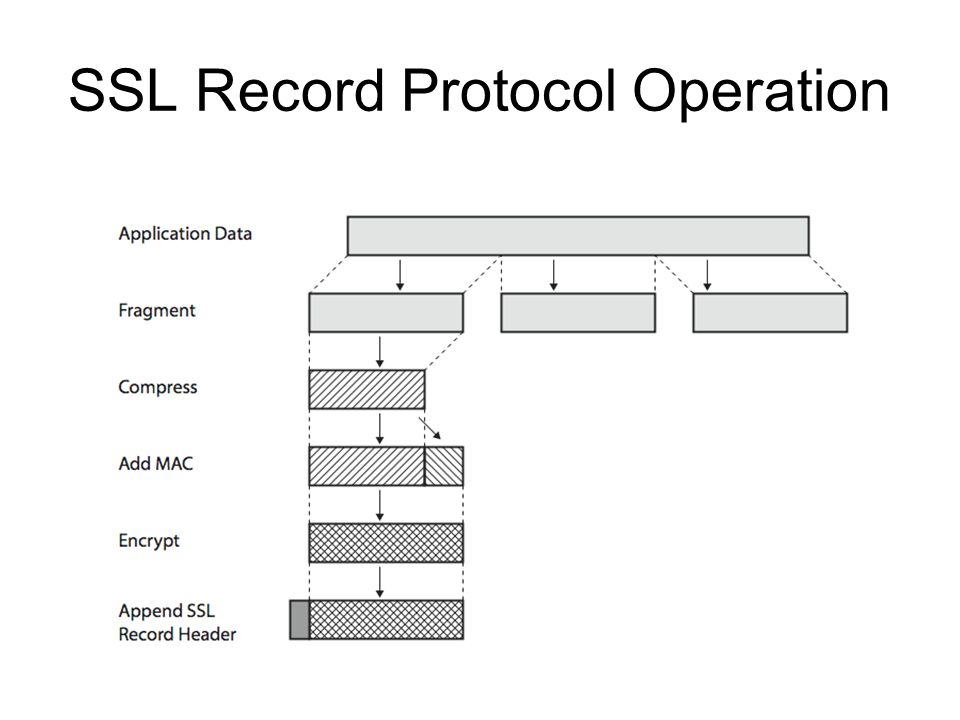 SSL Record Protocol Operation

Application Data

Fragment

Compress

Add MAC

Encrypt

Append SSL Record Header